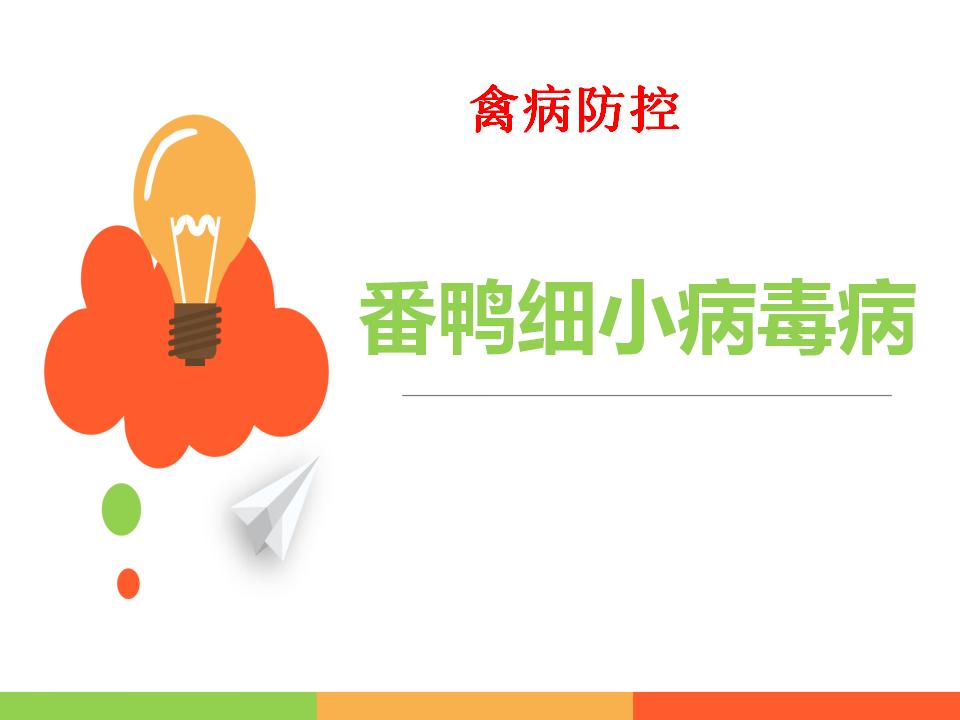 禽病防控

番鸭细小病毒病